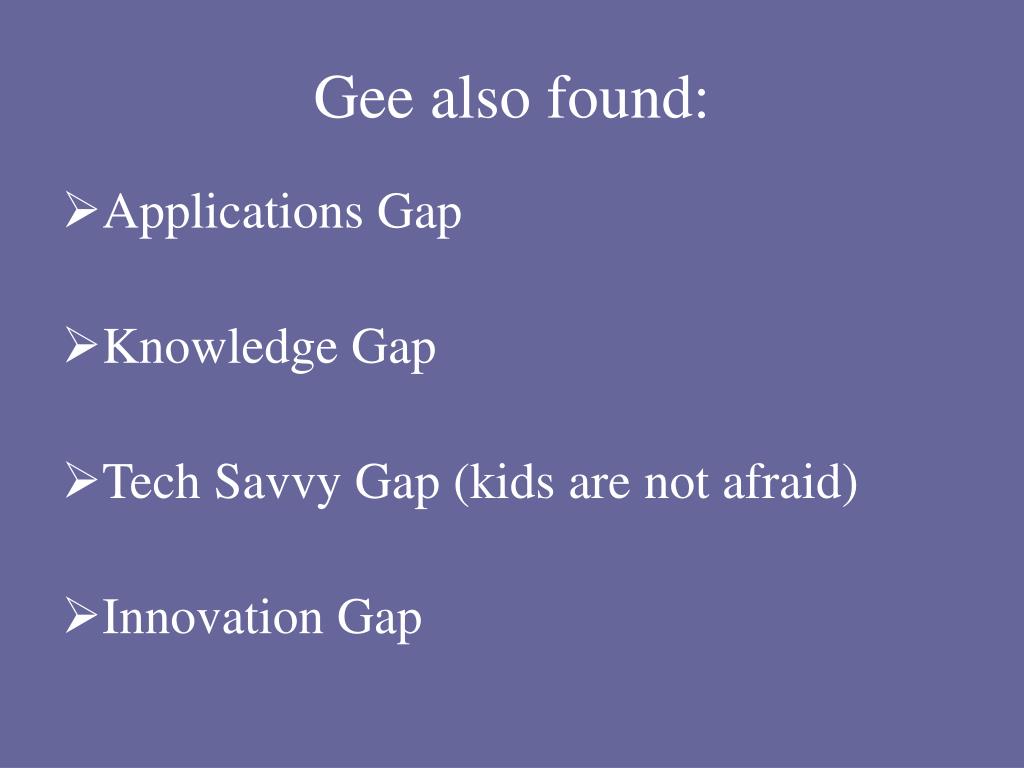 Gee also found:

➢Applications Gap

➢Knowledge Gap

➢Tech Savvy Gap (kids are not afraid)

➢Innovation Gap